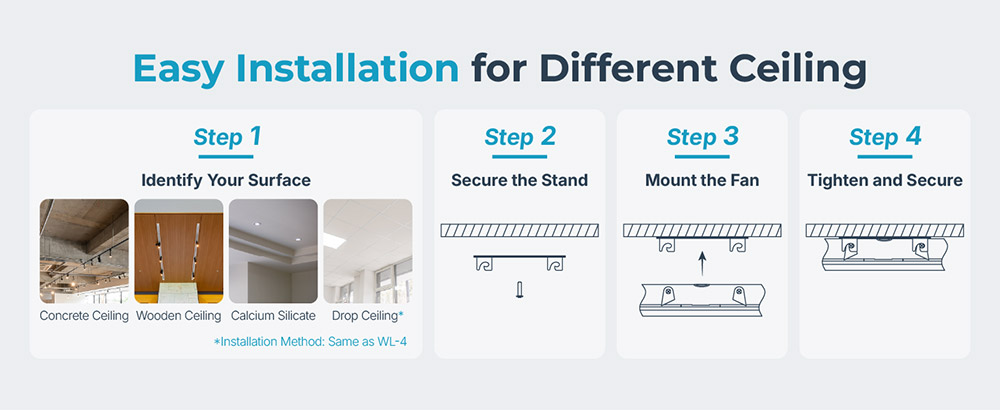 Easy Installation for Different Ceiling

Step 1
Identify Your Surface
Concrete Ceiling Wooden Ceiling Calcium Silicate Drop Ceiling*
*Installation Method: Same as WL-4

Step 2
Secure the Stand

Step 3
Mount the Fan

Step 4
Tighten and Secure